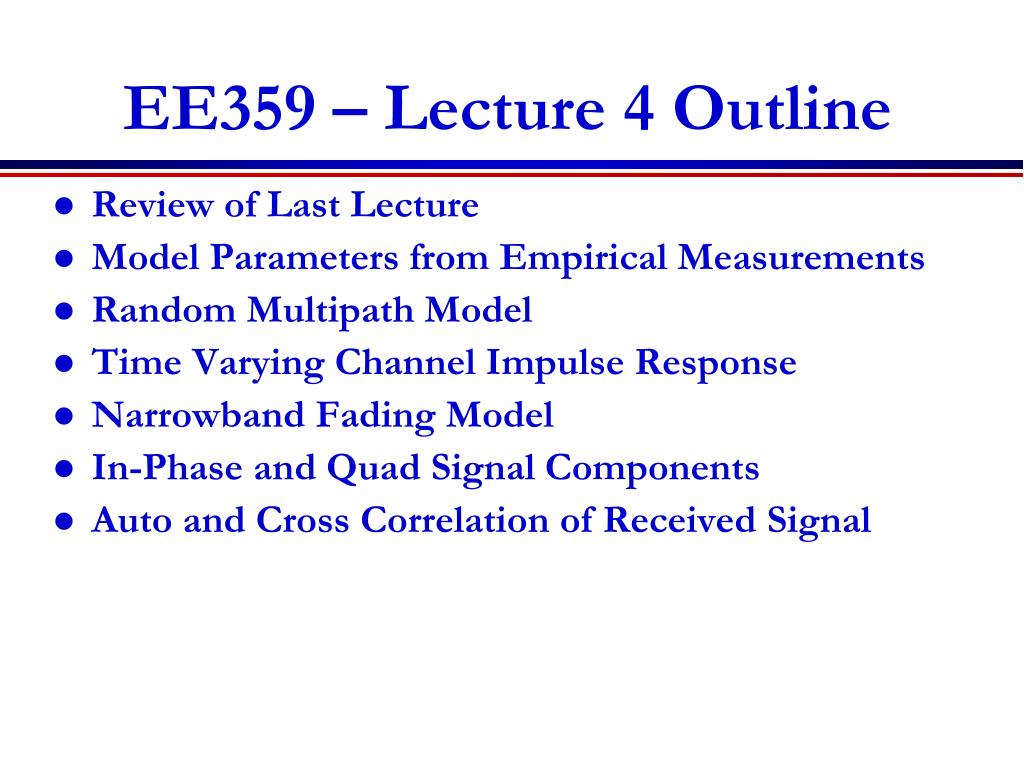 EE359 – Lecture 4 Outline

- Review of Last Lecture
- Model Parameters from Empirical Measurements
- Random Multipath Model
- Time Varying Channel Impulse Response
- Narrowband Fading Model
- In-Phase and Quad Signal Components
- Auto and Cross Correlation of Received Signal